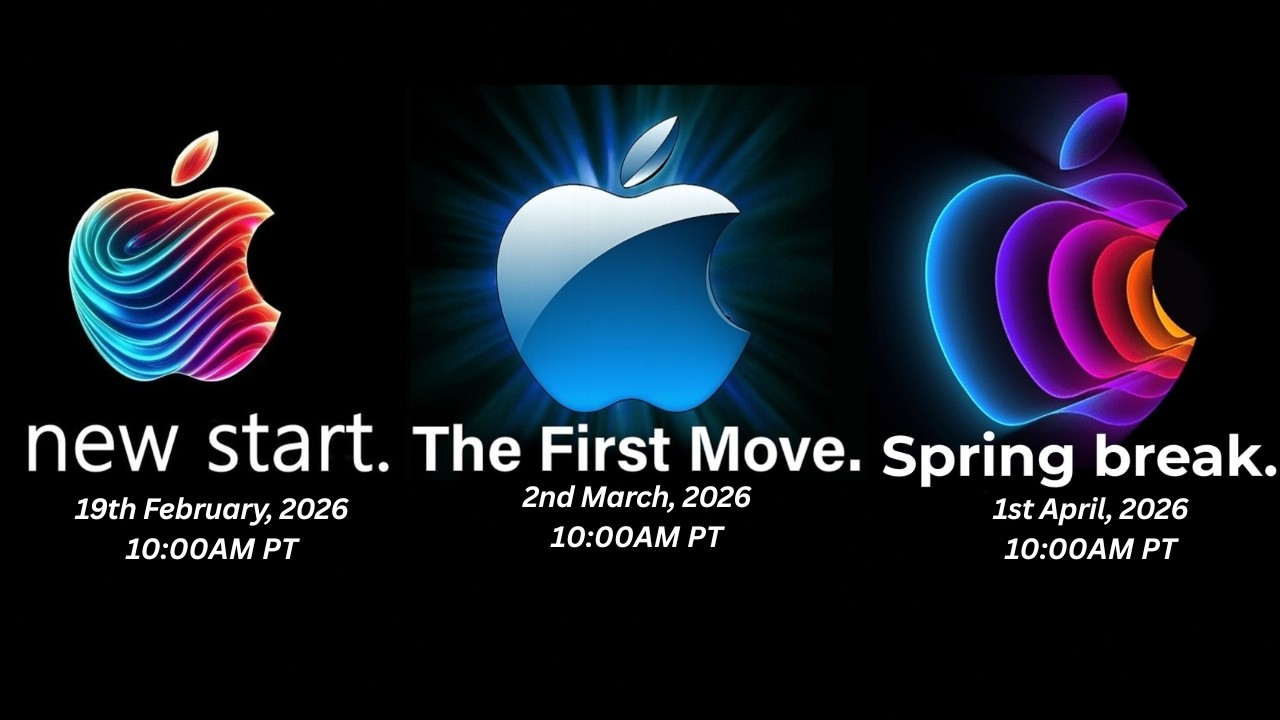 new start.
19th February, 2026
10:00AM PT

The First Move.
2nd March, 2026
10:00AM PT

Spring break.
1st April, 2026
10:00AM PT